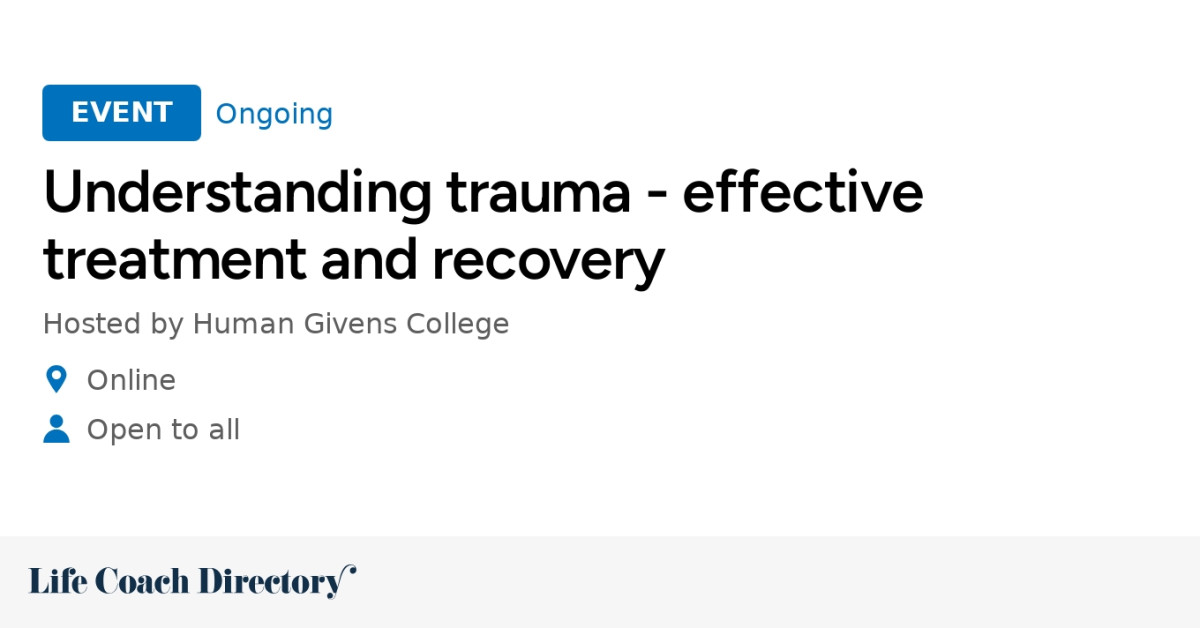 EVENT Ongoing

Understanding trauma - effective treatment and recovery

Hosted by Human Givens College

Online

Open to all

Life Coach Directory